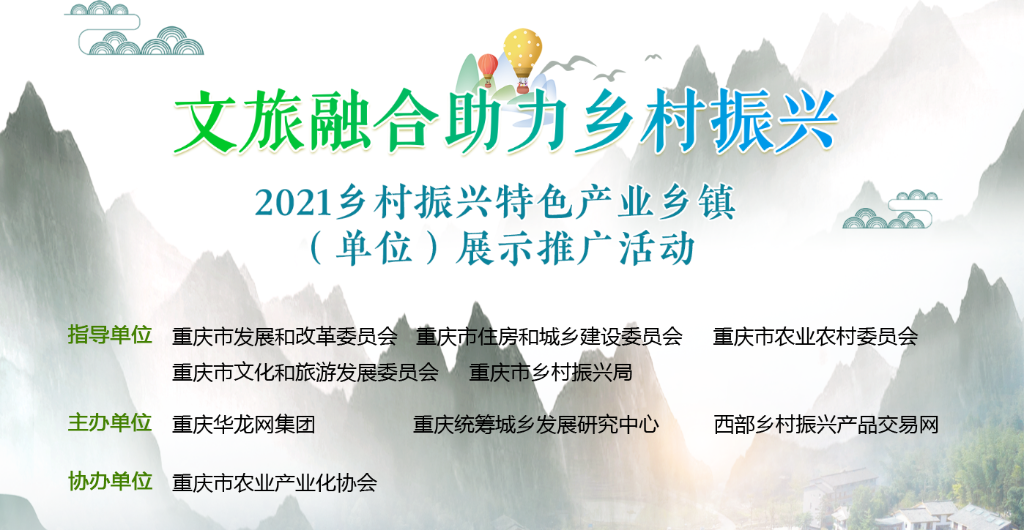 文旅融合助力乡村振兴

2021乡村振兴特色产业乡镇（单位）展示推广活动

指导单位 重庆市发展和改革委员会 重庆市住房和城乡建设委员会 重庆市农业农村委员会 重庆市文化和旅游发展委员会 重庆市乡村振兴局

主办单位 重庆华龙网集团 重庆统筹城乡发展研究中心 西部乡村振兴产品交易网

协办单位 重庆市农业产业化协会